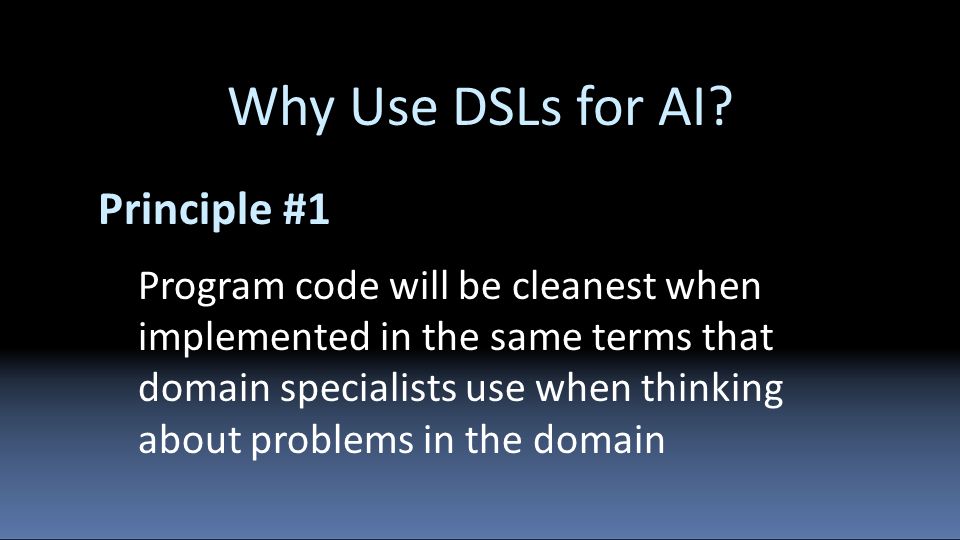 Why Use DSLs for AI?

Principle #1

Program code will be cleanest when implemented in the same terms that domain specialists use when thinking about problems in the domain